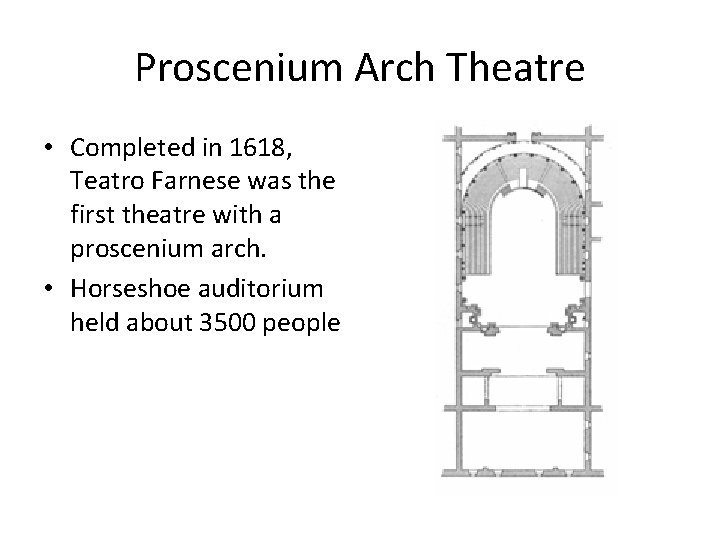 Proscenium Arch Theatre

• Completed in 1618, Teatro Farnese was the first theatre with a proscenium arch.
• Horseshoe auditorium held about 3500 people